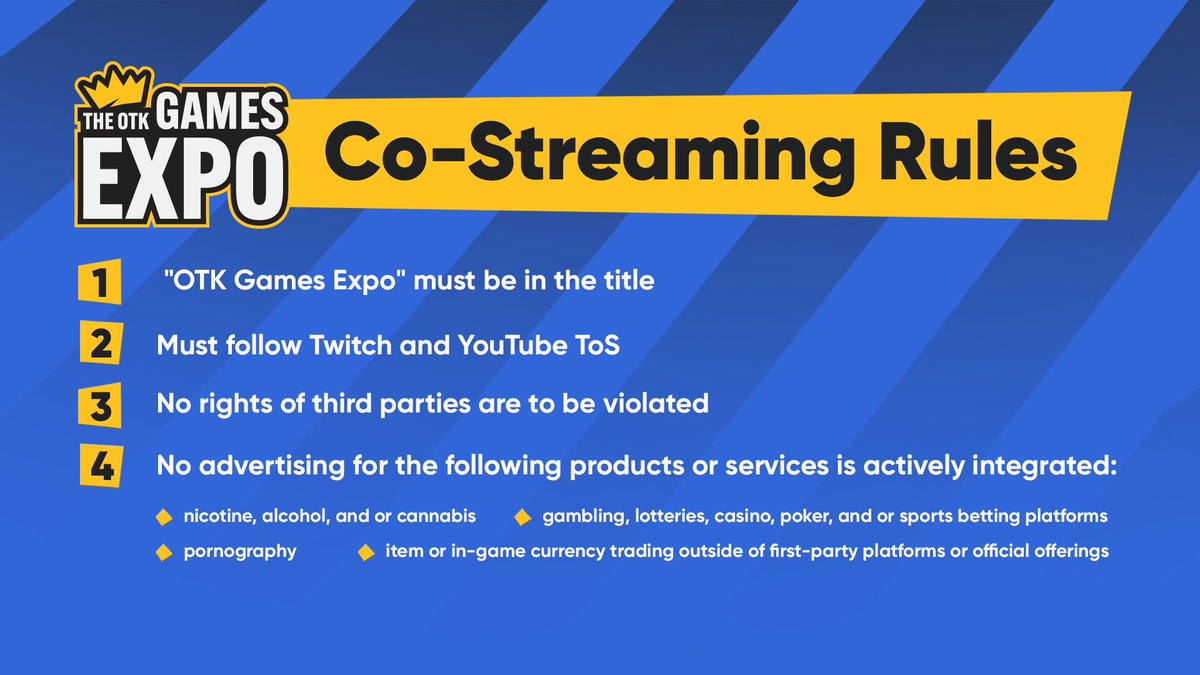 THE OTK GAMES EXPO

Co-Streaming Rules

1 "OTK Games Expo" must be in the title

2 Must follow Twitch and YouTube ToS

3 No rights of third parties are to be violated

4 No advertising for the following products or services is actively integrated:

nicotine, alcohol, and or cannabis

gambling, lotteries, casino, poker, and or sports betting platforms

pornography

item or in-game currency trading outside of first-party platforms or official offerings